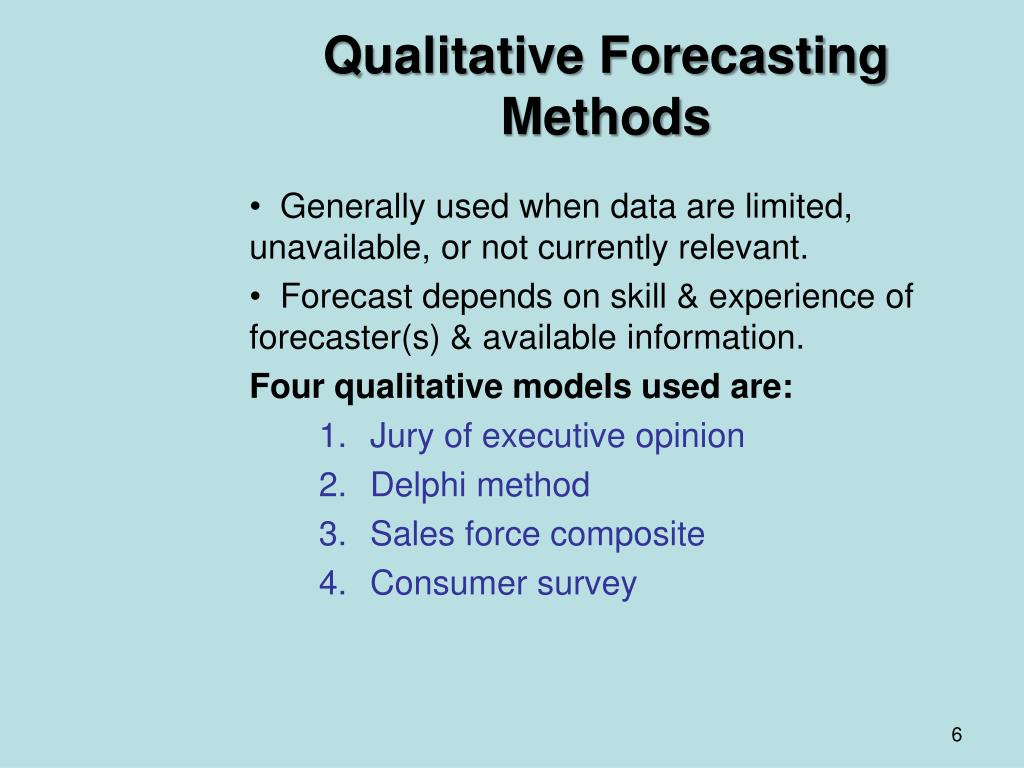 Qualitative Forecasting Methods

• Generally used when data are limited, unavailable, or not currently relevant.

• Forecast depends on skill & experience of forecaster(s) & available information.

Four qualitative models used are:

1. Jury of executive opinion
2. Delphi method
3. Sales force composite
4. Consumer survey

6